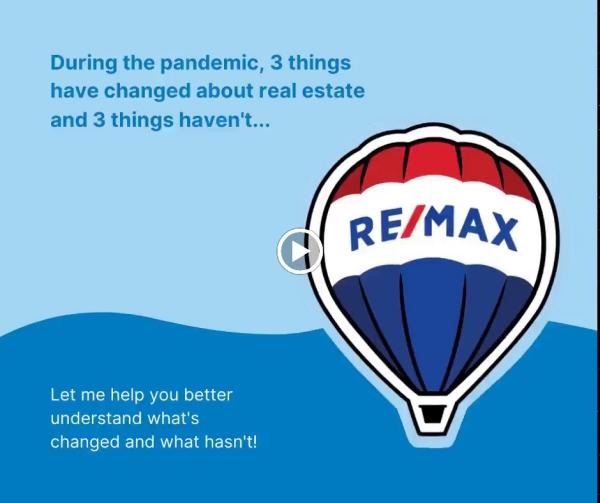 During the pandemic, 3 things have changed about real estate and 3 things haven't...

RE/MAX

Let me help you better understand what's changed and what hasn't!